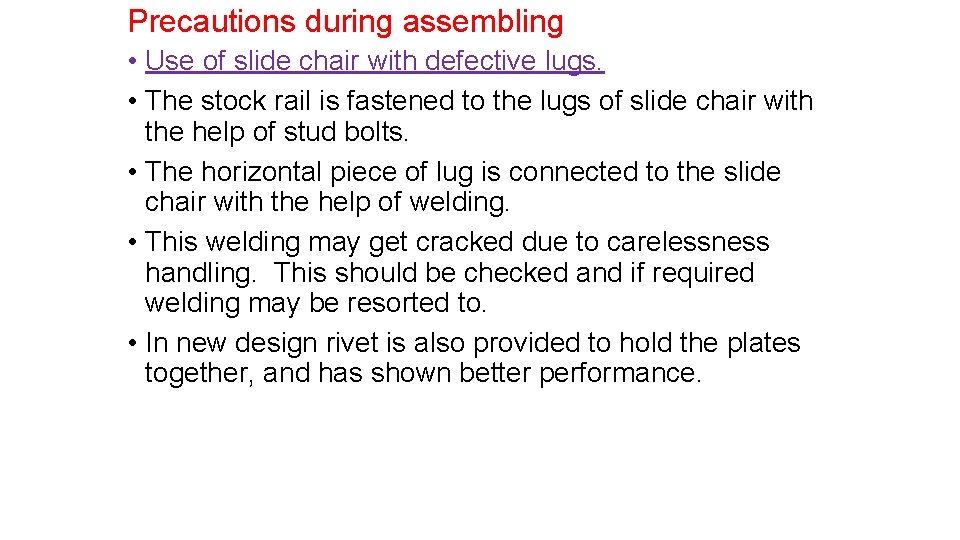 Precautions during assembling

• Use of slide chair with defective lugs.

• The stock rail is fastened to the lugs of slide chair with the help of stud bolts.

• The horizontal piece of lug is connected to the slide chair with the help of welding.

• This welding may get cracked due to carelessness handling. This should be checked and if required welding may be resorted to.

• In new design rivet is also provided to hold the plates together, and has shown better performance.